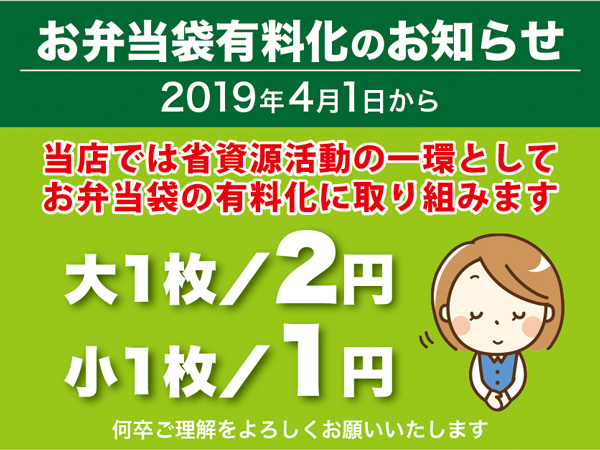 お弁当袋有料化のお知らせ

2019年4月1日から

当店では省資源活動の一環として
お弁当袋の有料化に取り組みます

大1枚／2円
小1枚／1円

何卒ご理解をよろしくお願いいたします